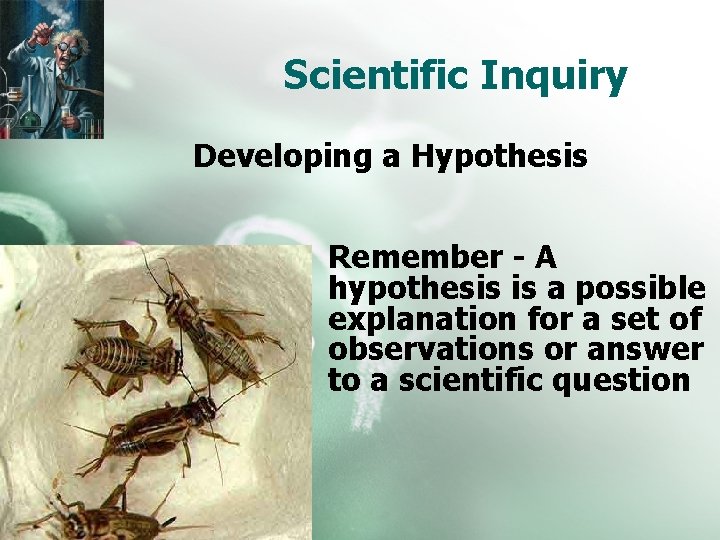 Scientific Inquiry

Developing a Hypothesis

Remember - A hypothesis is a possible explanation for a set of observations or answer to a scientific question